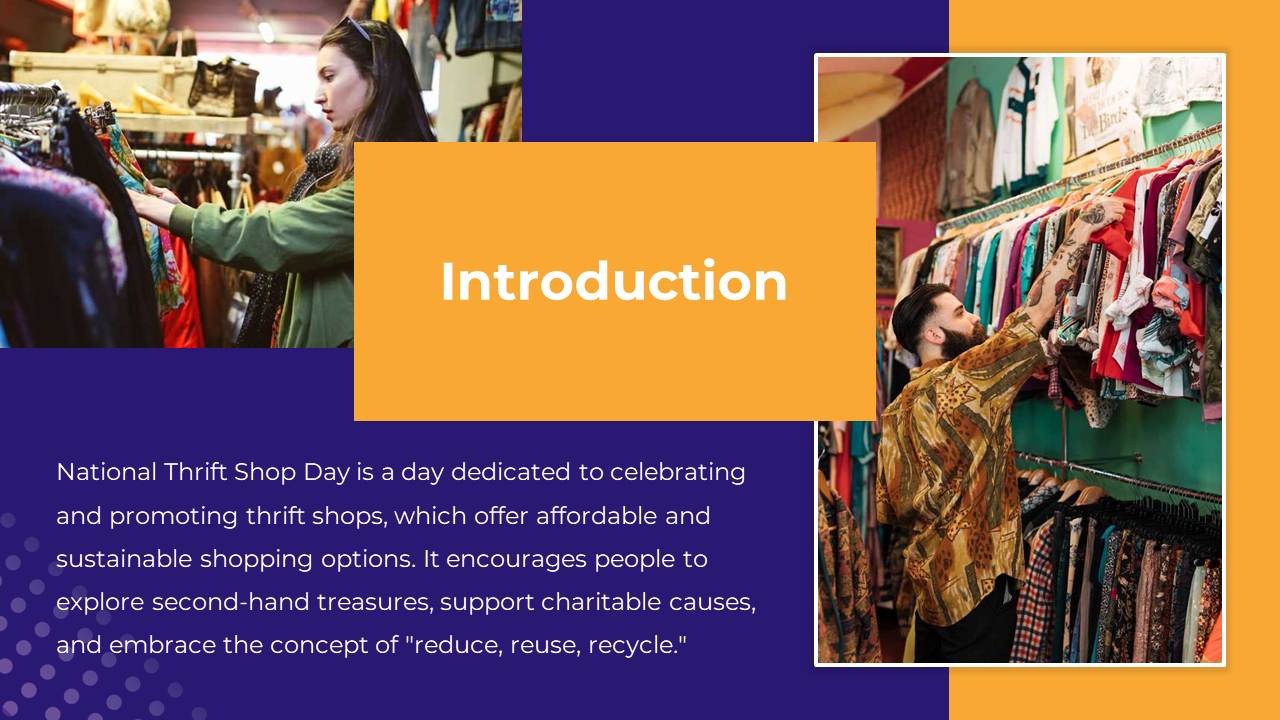 Introduction

National Thrift Shop Day is a day dedicated to celebrating and promoting thrift shops, which offer affordable and sustainable shopping options. It encourages people to explore second-hand treasures, support charitable causes, and embrace the concept of "reduce, reuse, recycle."